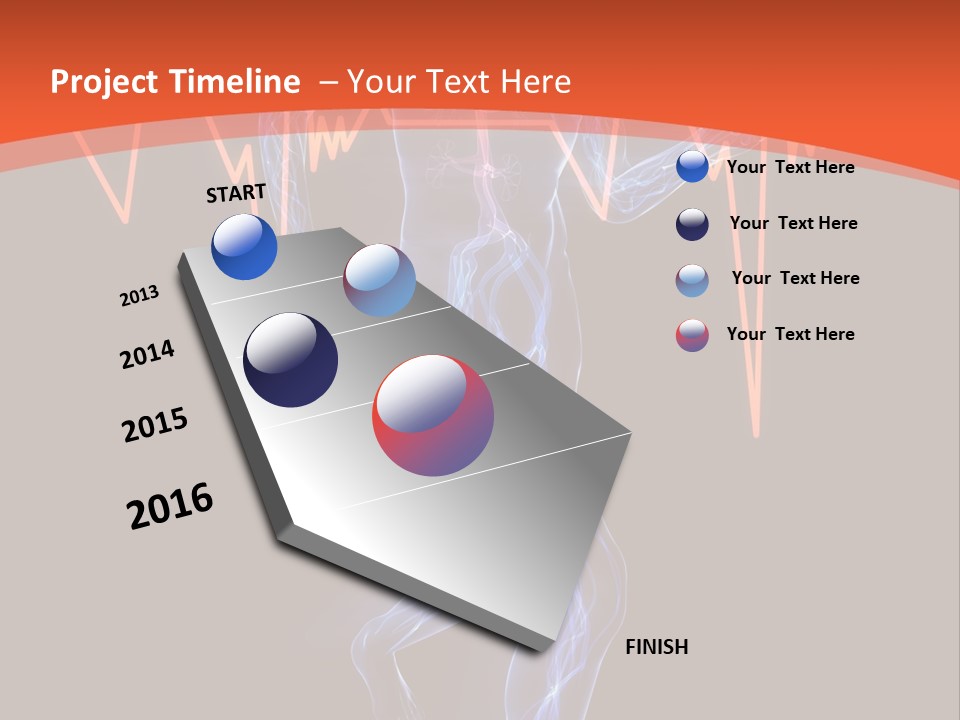 Project Timeline – Your Text Here

START

2013

2014

2015

2016

FINISH

Your Text Here

Your Text Here

Your Text Here

Your Text Here